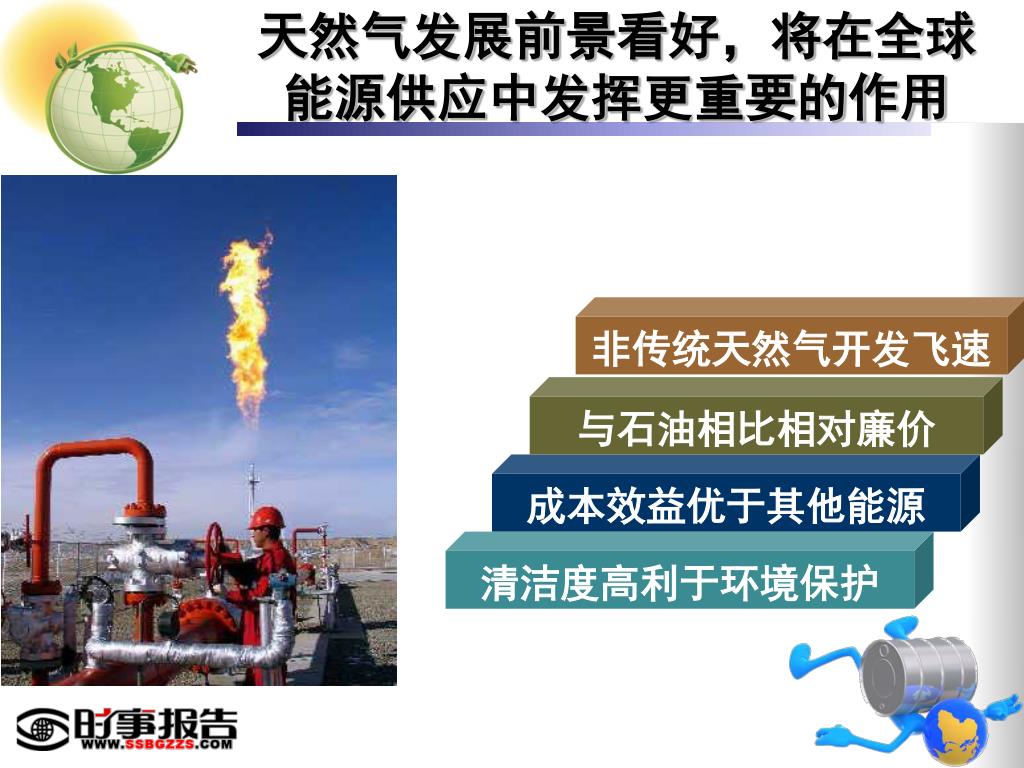 天然气发展前景看好，将在全球能源供应中发挥更重要的作用

非传统天然气开发飞速

与石油相比相对廉价

成本效益优于其他能源

清洁度高利于环境保护

时事报告
WWW.SSBGZZS.COM